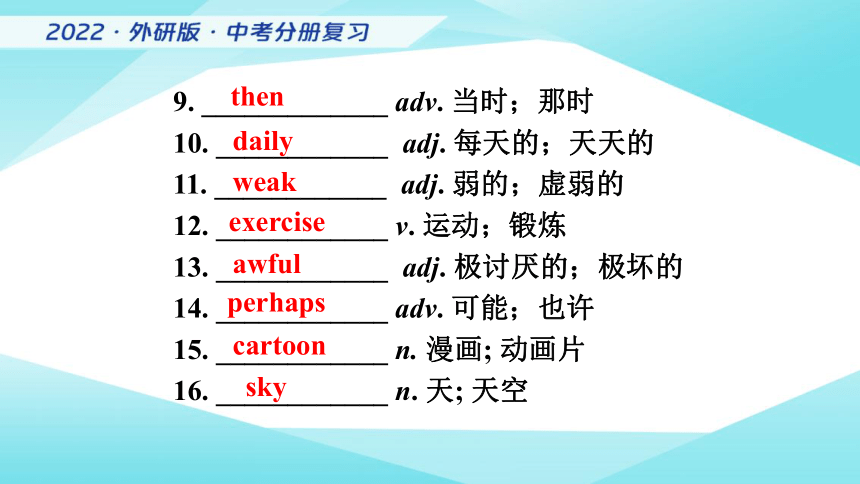 2022 · 外研版 · 中考分册复习

9. then adv. 当时；那时
10. daily adj. 每天的；天天的
11. weak adj. 弱的；虚弱的
12. exercise v. 运动；锻炼
13. awful adj. 极讨厌的；极坏的
14. perhaps adv. 可能；也许
15. cartoon n. 漫画; 动画片
16. sky n. 天; 天空